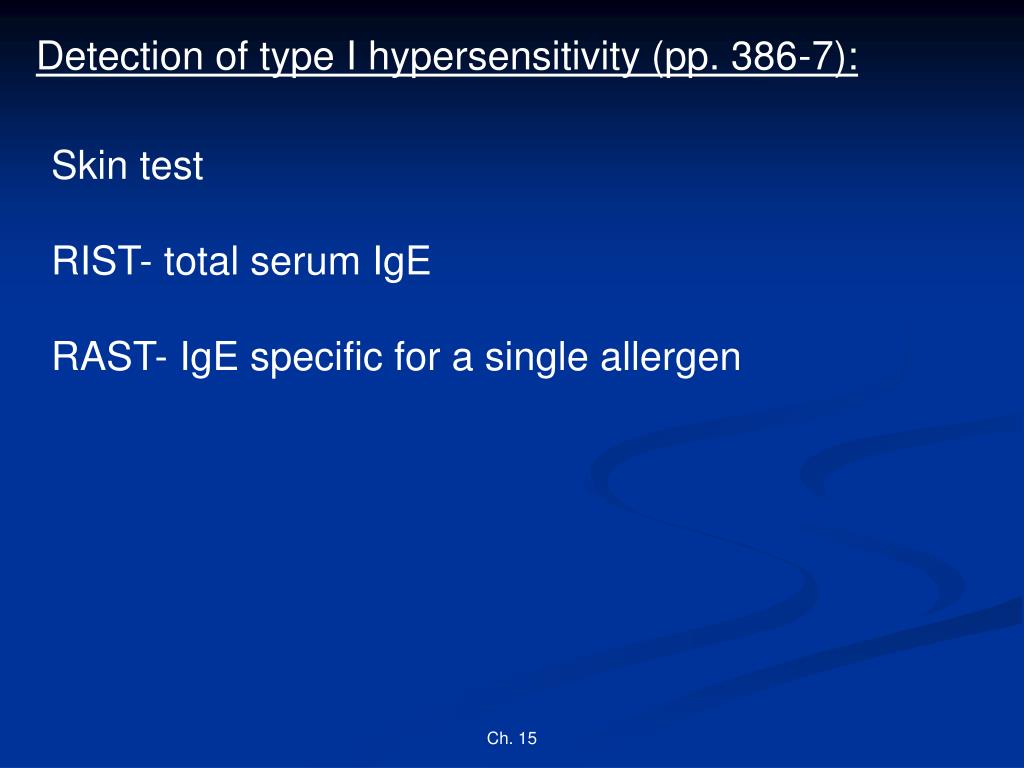 Detection of type I hypersensitivity (pp. 386-7):

Skin test

RIST- total serum IgE

RAST- IgE specific for a single allergen

Ch. 15